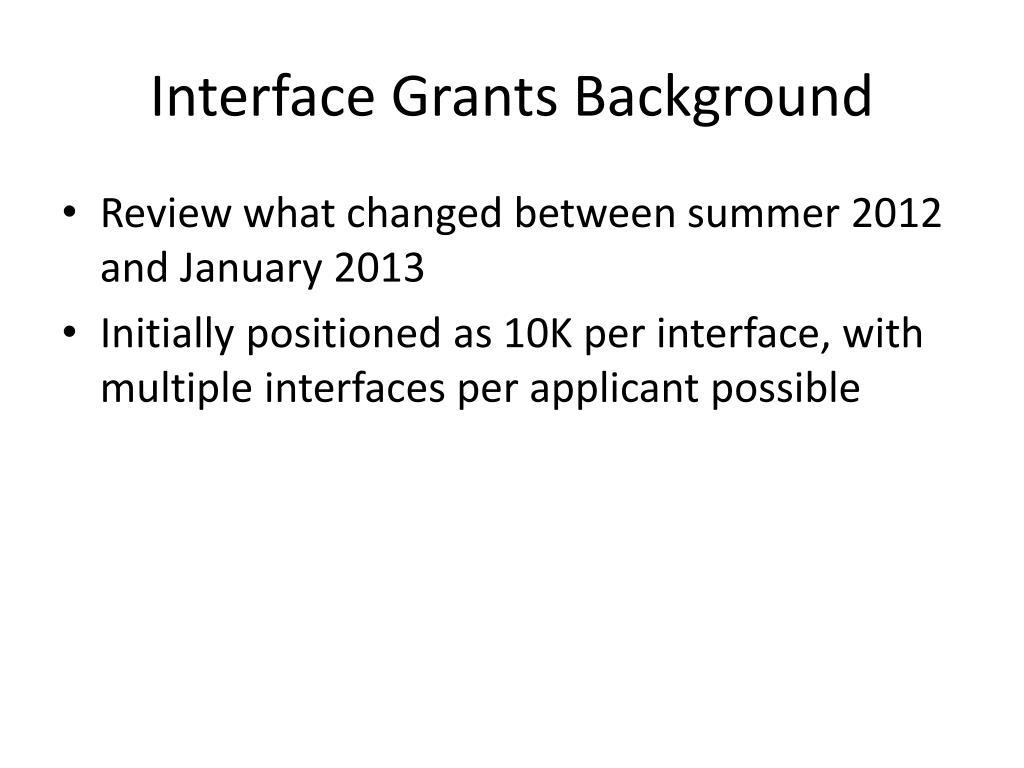 Interface Grants Background

• Review what changed between summer 2012 and January 2013
• Initially positioned as 10K per interface, with multiple interfaces per applicant possible